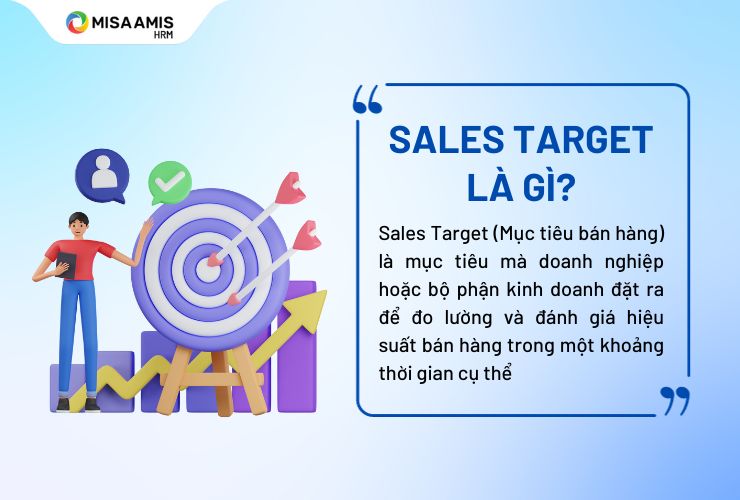 MISA AMIS
HRM

SALES TARGET
LÀ GÌ?

Sales Target (Mục tiêu bán hàng) là mục tiêu mà doanh nghiệp hoặc bộ phận kinh doanh đặt ra để đo lường và đánh giá hiệu suất bán hàng trong một khoảng thời gian cụ thể